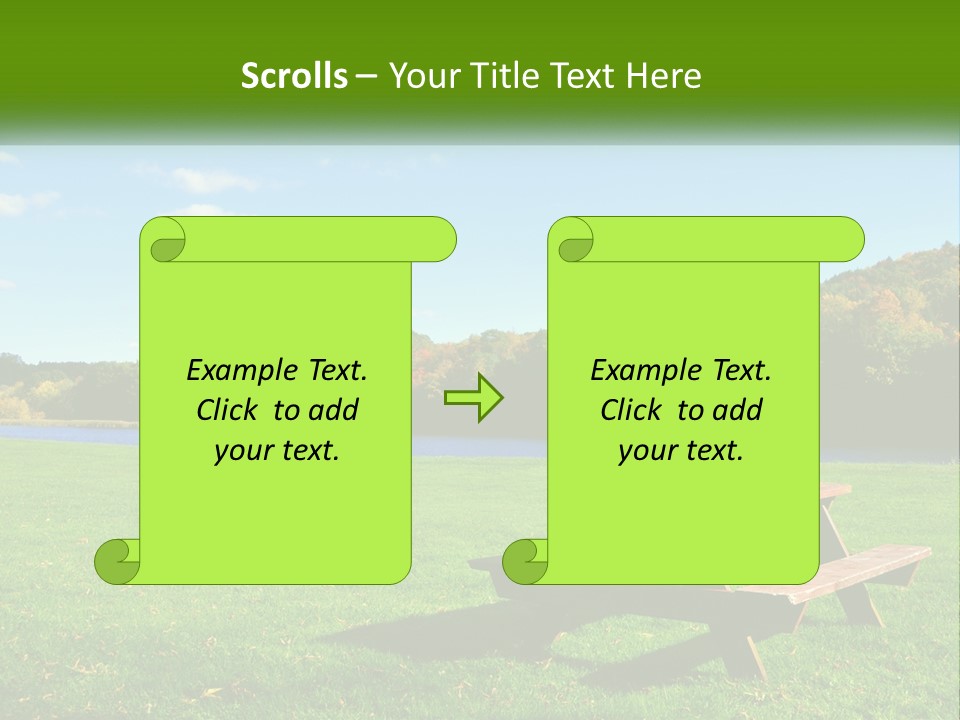 Scrolls – Your Title Text Here

Example Text. Click to add your text.

Example Text. Click to add your text.